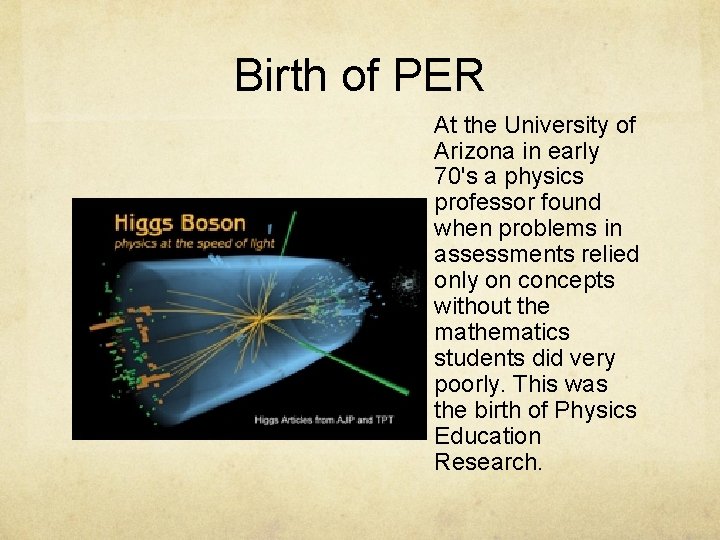 Birth of PER

Higgs Boson
physics at the speed of light

Higgs Articles from AJP and TPT

At the University of Arizona in early 70's a physics professor found when problems in assessments relied only on concepts without the mathematics students did very poorly. This was the birth of Physics Education Research.